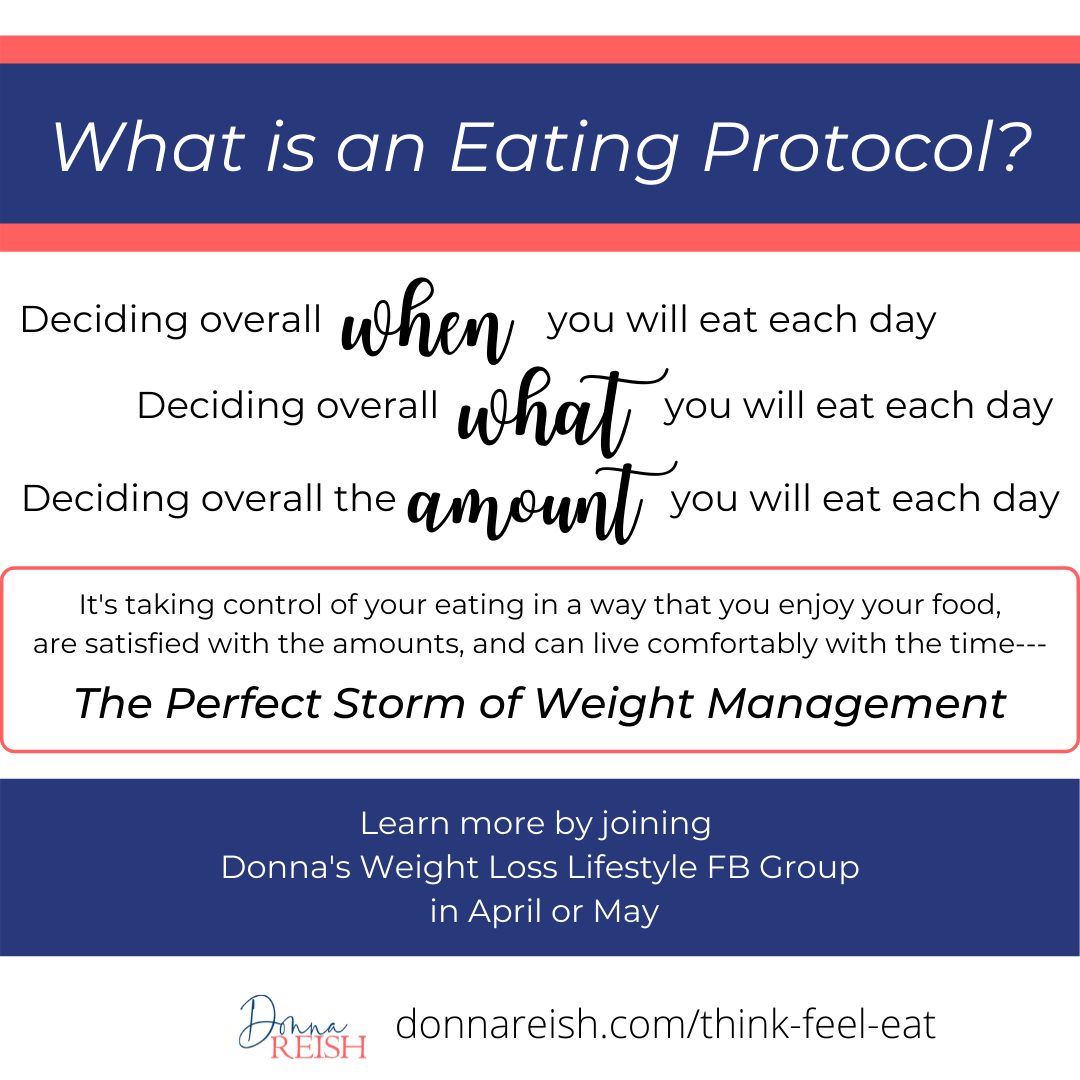 What is an Eating Protocol?

Deciding overall when you will eat each day

Deciding overall what you will eat each day

Deciding overall the amount you will eat each day

It's taking control of your eating in a way that you enjoy your food, are satisfied with the amounts, and can live comfortably with the time---

The Perfect Storm of Weight Management

Learn more by joining
Donna's Weight Loss Lifestyle FB Group
in April or May

Donna REISH donnareish.com/think-feel-eat